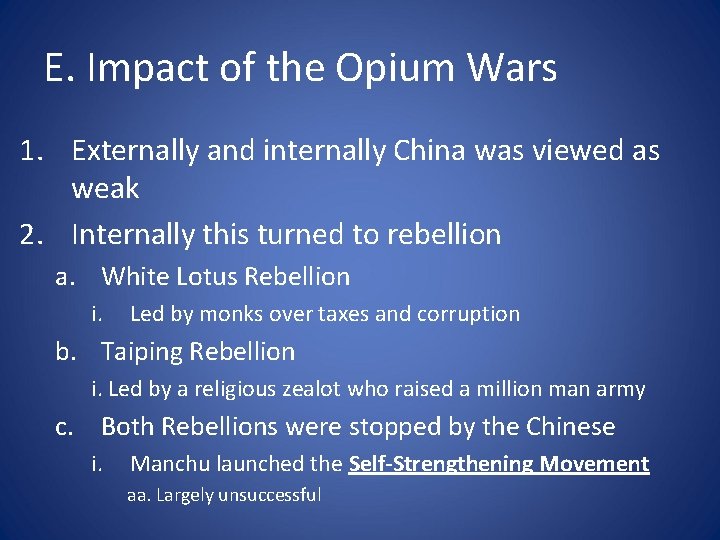 E. Impact of the Opium Wars

1. Externally and internally China was viewed as weak
2. Internally this turned to rebellion
a. White Lotus Rebellion
i. Led by monks over taxes and corruption
b. Taiping Rebellion
i. Led by a religious zealot who raised a million man army
c. Both Rebellions were stopped by the Chinese
i. Manchu launched the Self-Strengthening Movement
aa. Largely unsuccessful